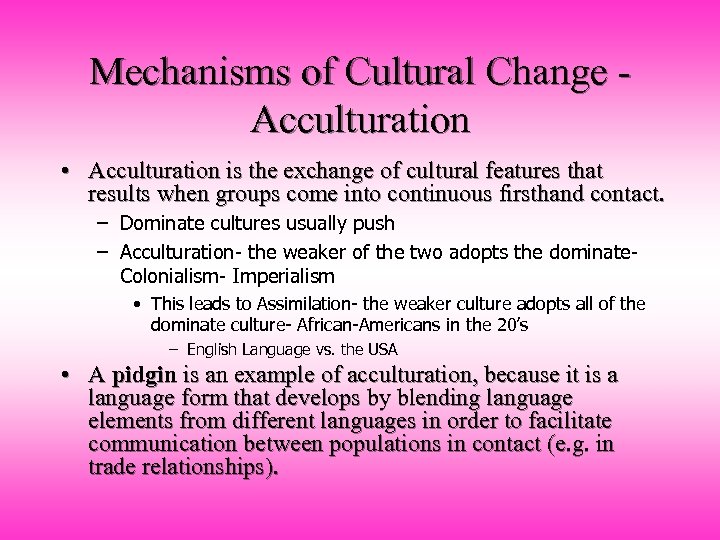 Mechanisms of Cultural Change - Acculturation

• Acculturation is the exchange of cultural features that results when groups come into continuous firsthand contact.
– Dominate cultures usually push
– Acculturation- the weaker of the two adopts the dominate- Colonialism- Imperialism
• This leads to Assimilation- the weaker culture adopts all of the dominate culture- African-Americans in the 20's
– English Language vs. the USA
• A pidgin is an example of acculturation, because it is a language form that develops by blending language elements from different languages in order to facilitate communication between populations in contact (e.g. in trade relationships).